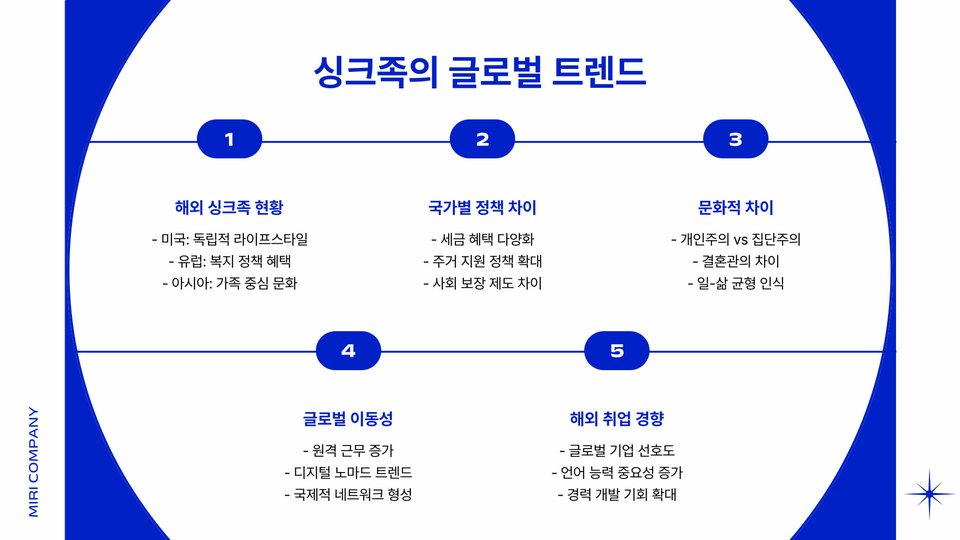 싱크족의 글로벌 트렌드

1

해외 싱크족 현황

- 미국: 독립적 라이프스타일
- 유럽: 복지 정책 혜택
- 아시아: 가족 중심 문화

2

국가별 정책 차이

- 세금 혜택 다양화
- 주거 지원 정책 확대
- 사회 보장 제도 차이

3

문화적 차이

- 개인주의 vs 집단주의
- 결혼관의 차이
- 일-삶 균형 인식

4

글로벌 이동성

- 원격 근무 증가
- 디지털 노마드 트렌드
- 국제적 네트워크 형성

5

해외 취업 경향

- 글로벌 기업 선호도
- 언어 능력 중요성 증가
- 경력 개발 기회 확대

MIRI COMPANY